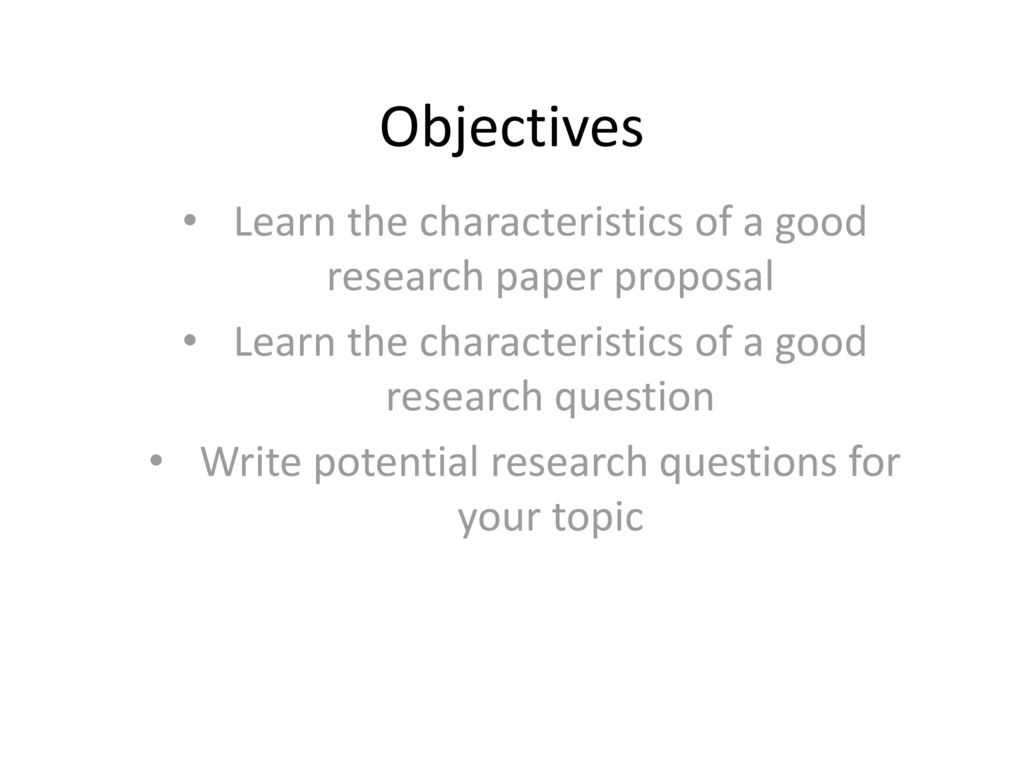 Objectives

• Learn the characteristics of a good research paper proposal
• Learn the characteristics of a good research question
• Write potential research questions for your topic